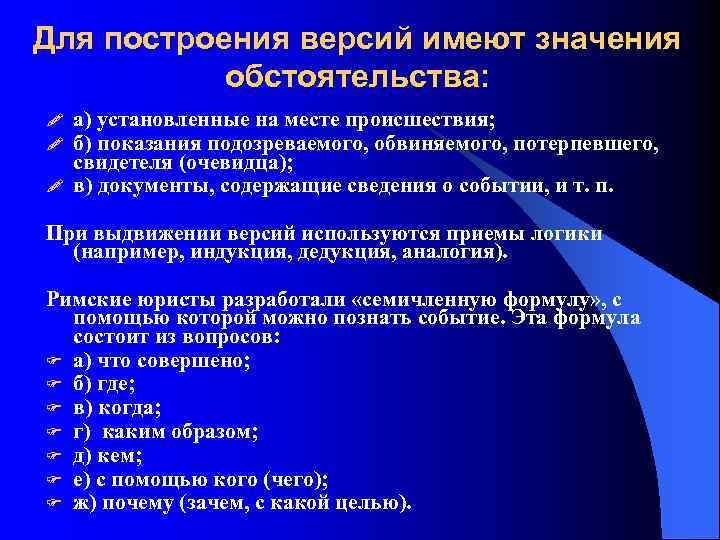 Для построения версий имеют значения обстоятельства:

а) установленные на месте происшествия;
б) показания подозреваемого, обвиняемого, потерпевшего, свидетеля (очевидца);
в) документы, содержащие сведения о событии, и т. п.

При выдвижении версий используются приемы логики (например, индукция, дедукция, аналогия).

Римские юристы разработали «семичленную формулу», с помощью которой можно познать событие. Эта формула состоит из вопросов:
а) что совершено;
б) где;
в) когда;
г) каким образом;
д) кем;
е) с помощью кого (чего);
ж) почему (зачем, с какой целью).